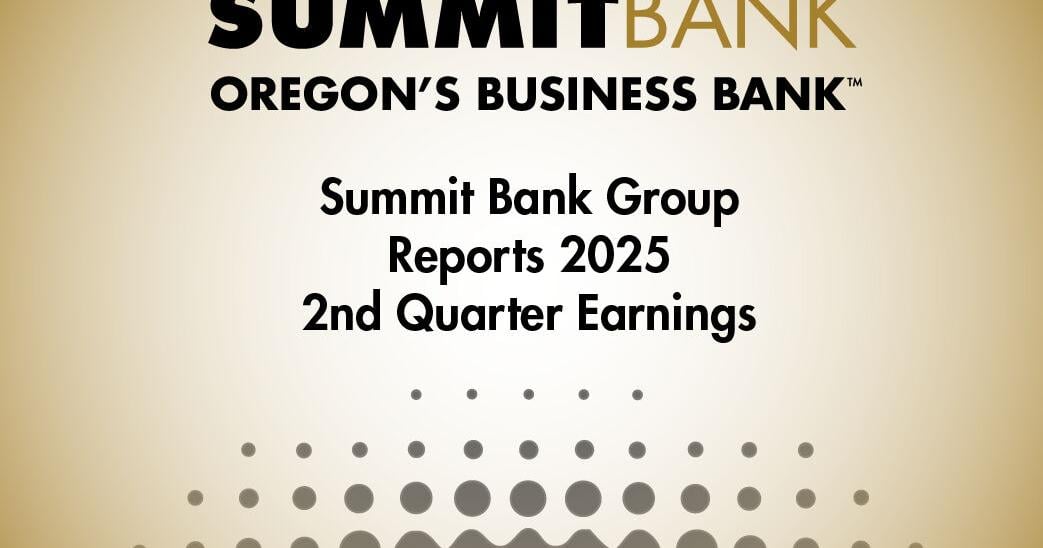 SUMMITBANK
OREGON'S BUSINESS BANK™

Summit Bank Group Reports 2025 2nd Quarter Earnings